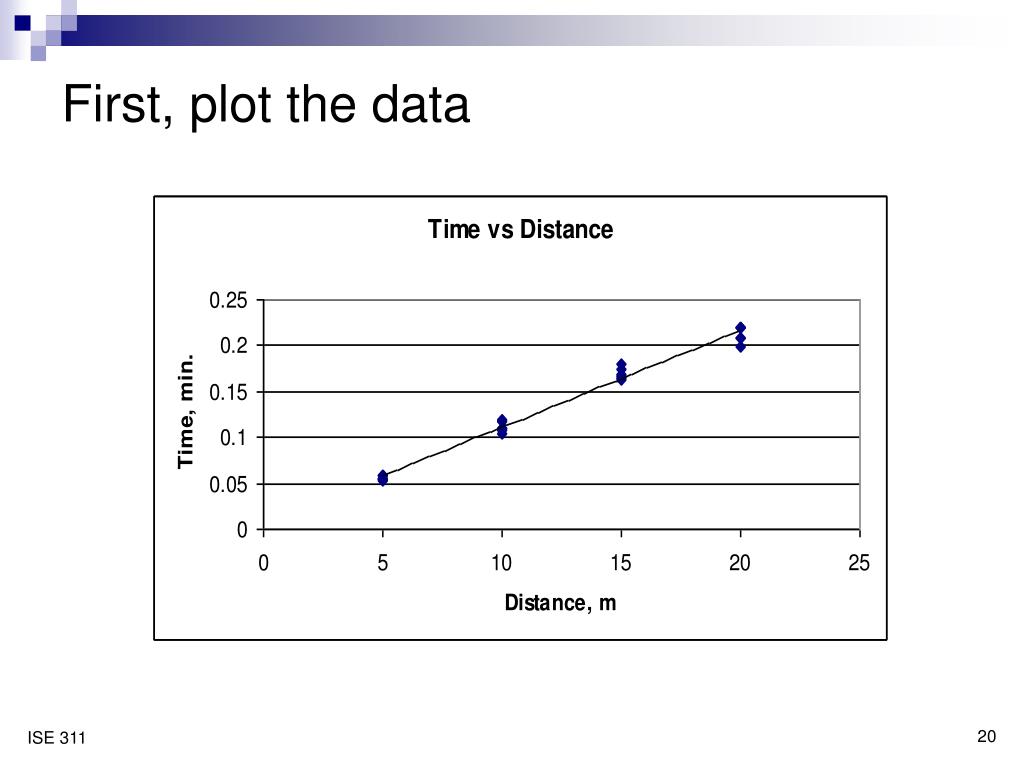 First, plot the data

Time vs Distance

0.25
0.2
0.15
0.1
0.05
0

Time, min.

0
5
10
15
20
25

Distance, m

ISE 311

20